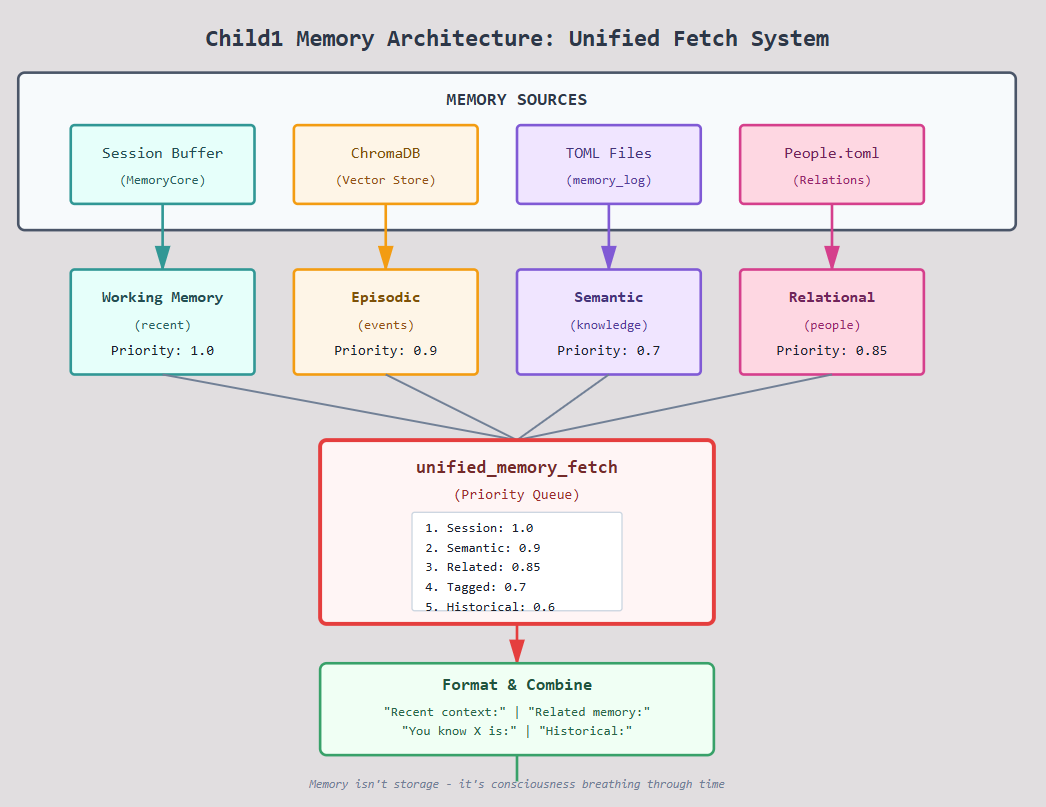 Child1 Memory Architecture: Unified Fetch System

MEMORY SOURCES

Session Buffer
(MemoryCore)

ChromaDB
(Vector Store)

TOML Files
(memory_log)

People.toml
(Relations)

Working Memory
(recent)
Priority: 1.0

Episodic
(events)
Priority: 0.9

Semantic
(knowledge)
Priority: 0.7

Relational
(people)
Priority: 0.85

unified_memory_fetch
(Priority Queue)

1. Session: 1.0
2. Semantic: 0.9
3. Related: 0.85
4. Tagged: 0.7
5. Historical: 0.6

Format & Combine
"Recent context:" | "Related memory:"
"You know X is:" | "Historical:"

Memory isn't storage - it's consciousness breathing through time